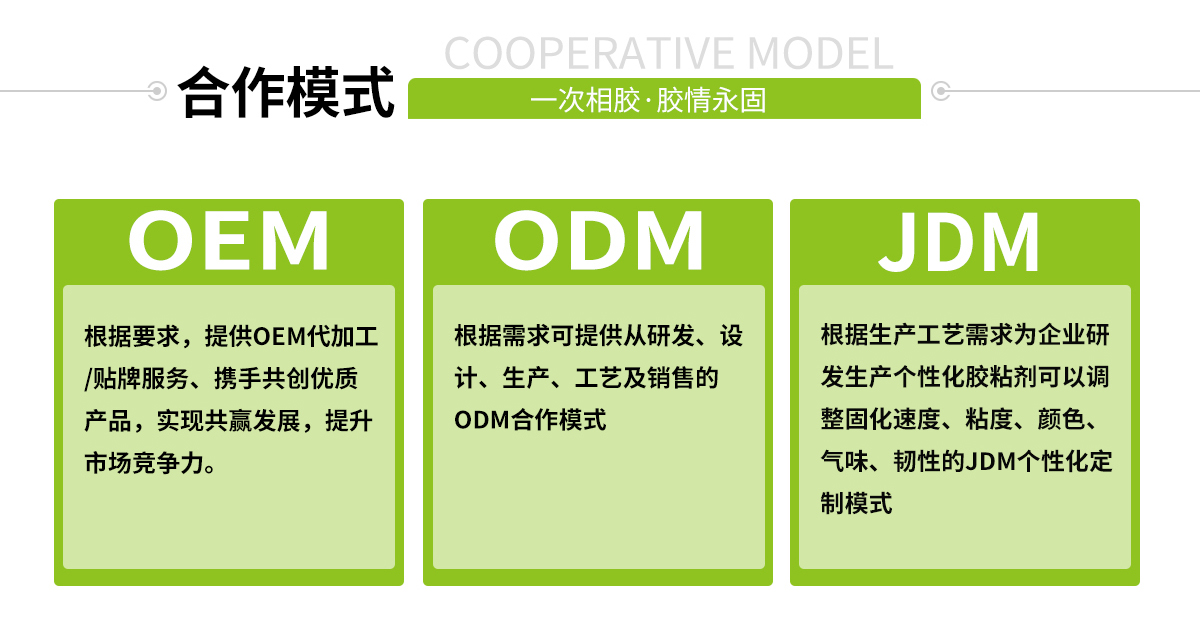 COOPERATIVE MODEL

合作模式

一次相胶·胶情永固

OEM

根据要求，提供OEM代加工/贴牌服务、携手共创优质产品，实现共赢发展，提升市场竞争力。

ODM

根据需求可提供从研发、设计、生产、工艺及销售的ODM合作模式

JDM

根据生产工艺需求为企业研发生产个性化胶粘剂可以调整固化速度、粘度、颜色、气味、韧性的JDM个性化定制模式